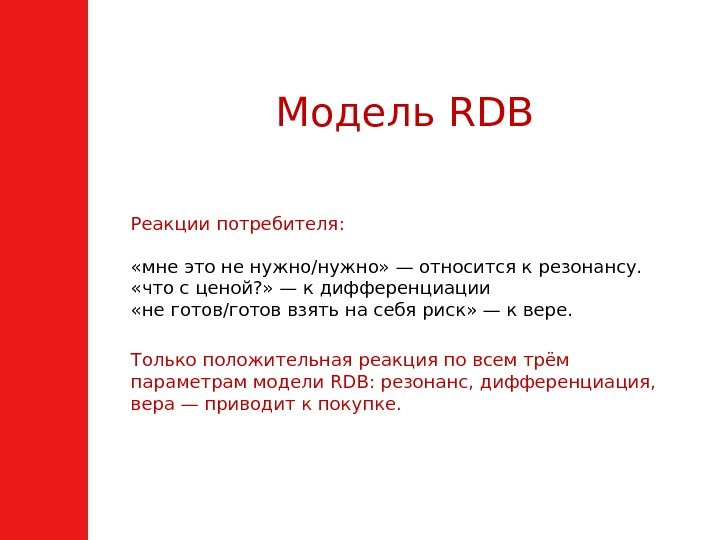 Модель RDB

Реакции потребителя:

«мне это не нужно/нужно» — относится к резонансу.
«что с ценой?» — к дифференциации
«не готов/готов взять на себя риск» — к вере.

Только положительная реакция по всем трём параметрам модели RDB: резонанс, дифференциация, вера — приводит к покупке.